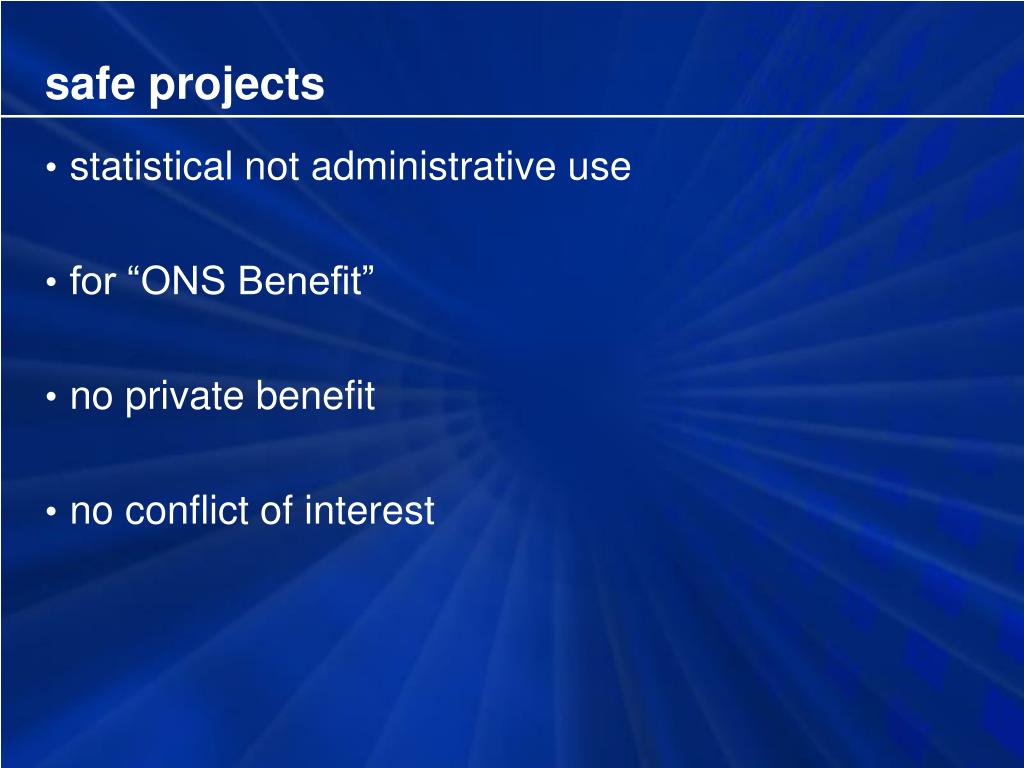 safe projects

• statistical not administrative use

• for “ONS Benefit”

• no private benefit

• no conflict of interest